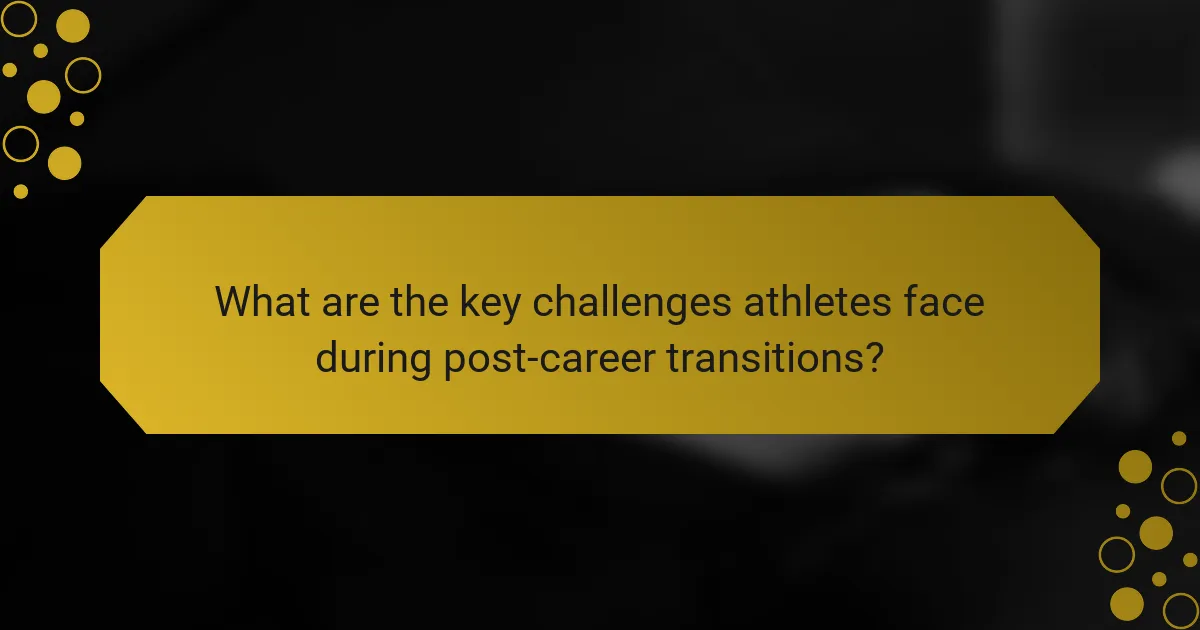 What are the key challenges athletes face during post-career transitions?